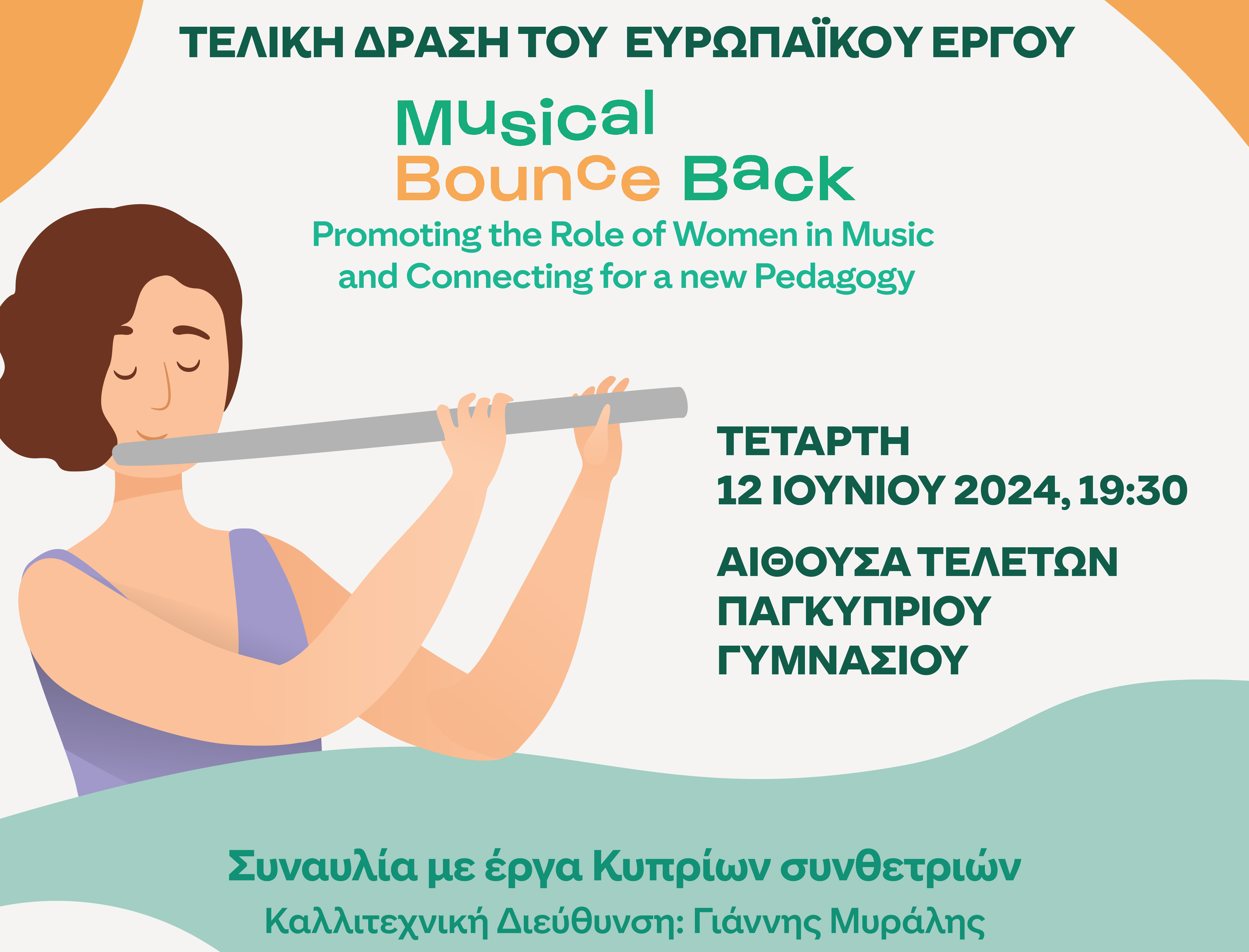 ΤΕΛΙΚΗ ΔΡΑΣΗ ΤΟΥ ΕΥΡΩΠΑΪΚΟΥ ΕΡΓΟΥ

Musical
Bounce Back

Promoting the Role of Women in Music and Connecting for a new Pedagogy

ΤΕΤΑΡΤΗ
12 ΙΟΥΝΙΟΥ 2024, 19:30

ΑΙΘΟΥΣΑ ΤΕΛΕΤΩΝ
ΠΑΓΚΥΠΡΙΟΥ
ΓΥΜΝΑΣΙΟΥ

Συναυλία με έργα Κυπρίων συνθετριών

Καλλιτεχνική Διεύθυνση: Γιάννης Μυράλης